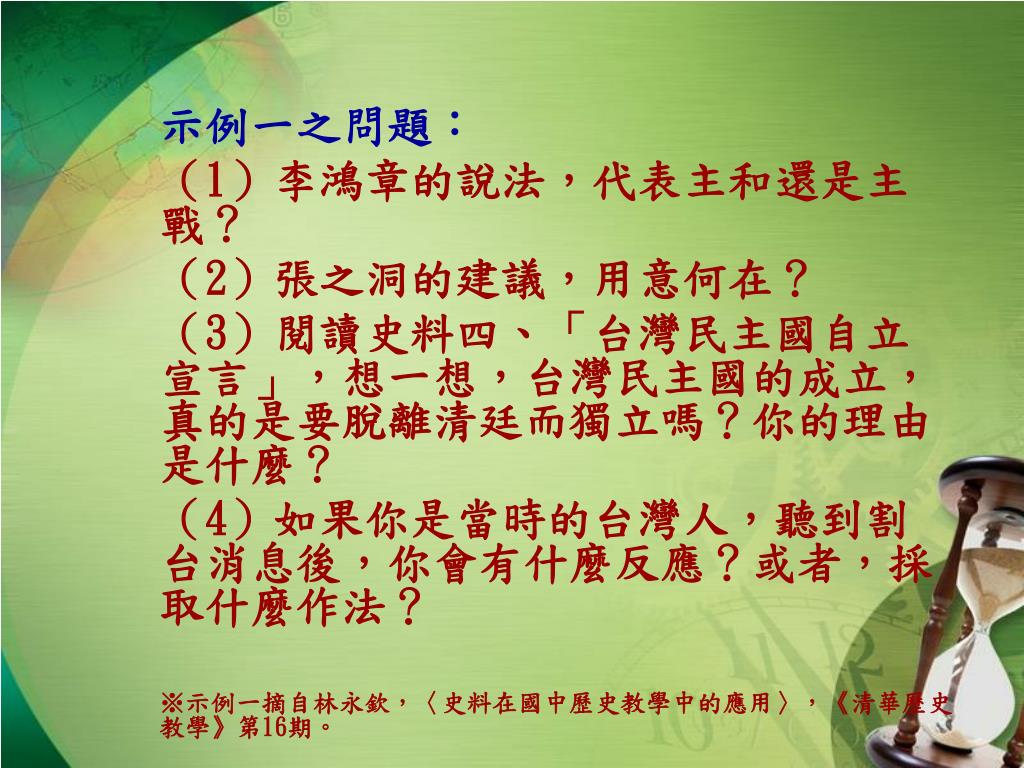 示例一之問題：

（1）李鴻章的說法，代表主和還是主戰？

（2）張之洞的建議，用意何在？

（3）閱讀史料四、「台灣民主國自立宣言」，想一想，台灣民主國的成立，真的是要脫離清廷而獨立嗎？你的理由是什麼？

（4）如果你是當時的台灣人，聽到割台消息後，你會有什麼反應？或者，採取什麼作法？

※示例一摘自林永欽，〈史料在國中歷史教學中的應用〉，《清華歷史教學》第16期。